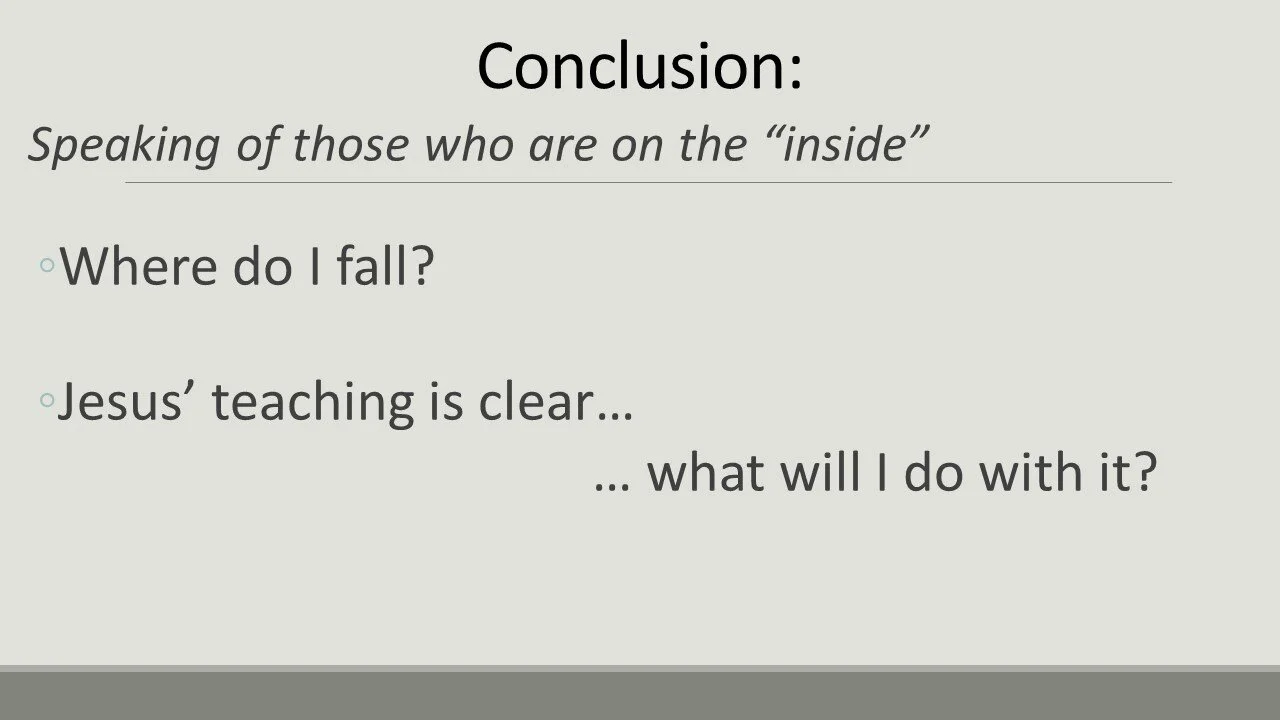 Conclusion:

Speaking of those who are on the “inside”

◦Where do I fall?

◦Jesus’ teaching is clear…

… what will I do with it?